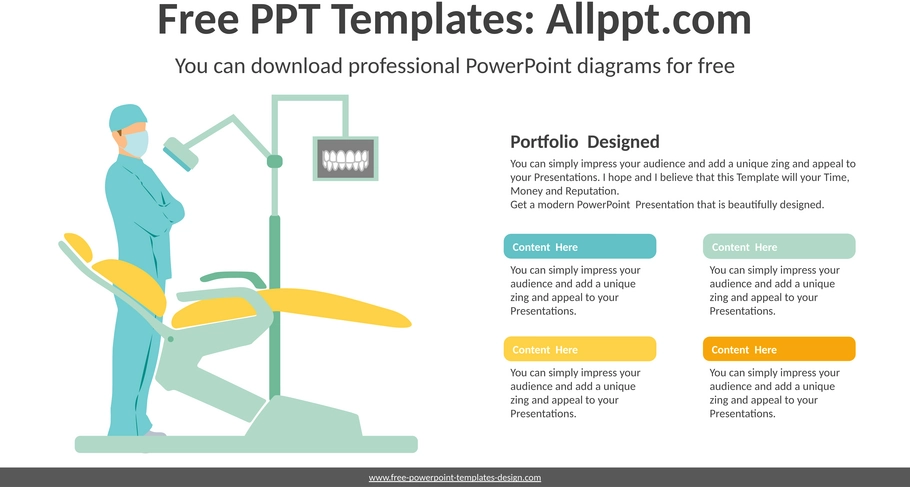 Free PPT Templates: Allppt.com

You can download professional PowerPoint diagrams for free

Portfolio Designed

You can simply impress your audience and add a unique zing and appeal to your Presentations. I hope and I believe that this Template will your Time, Money and Reputation.
Get a modern PowerPoint Presentation that is beautifully designed.

Content Here

You can simply impress your audience and add a unique zing and appeal to your Presentations.

Content Here

You can simply impress your audience and add a unique zing and appeal to your Presentations.

Content Here

You can simply impress your audience and add a unique zing and appeal to your Presentations.

Content Here

You can simply impress your audience and add a unique zing and appeal to your Presentations.

www.free-powerpoint-templates-design.com